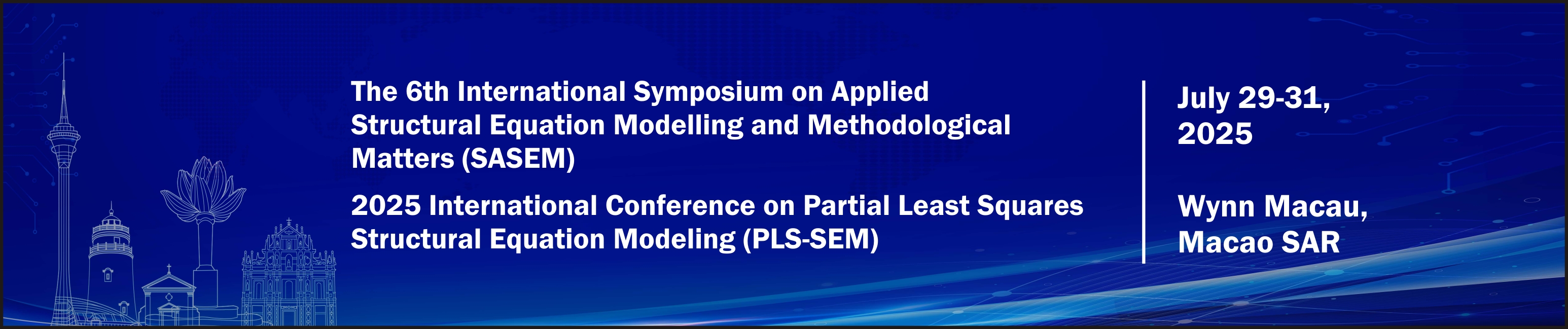 The 6th International Symposium on Applied Structural Equation Modelling and Methodological Matters (SASEM)

2025 International Conference on Partial Least Squares Structural Equation Modeling (PLS-SEM)

July 29-31, 2025

Wynn Macau, Macao SAR